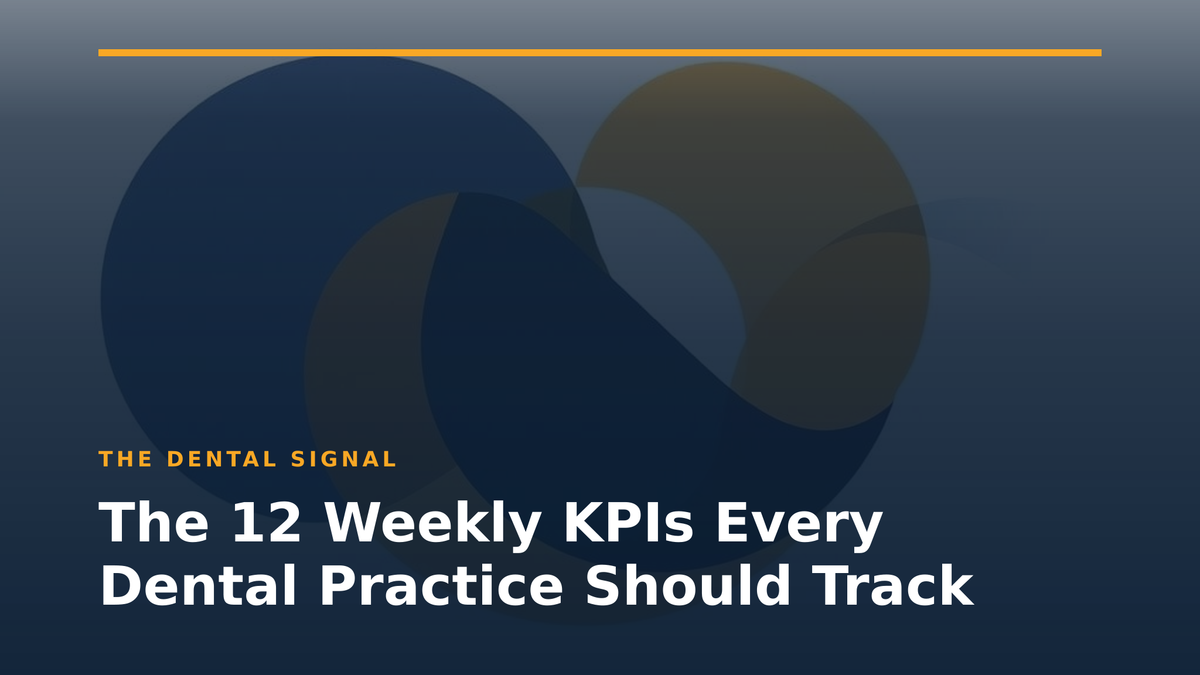 THE DENTAL SIGNAL

The 12 Weekly KPIs Every Dental Practice Should Track